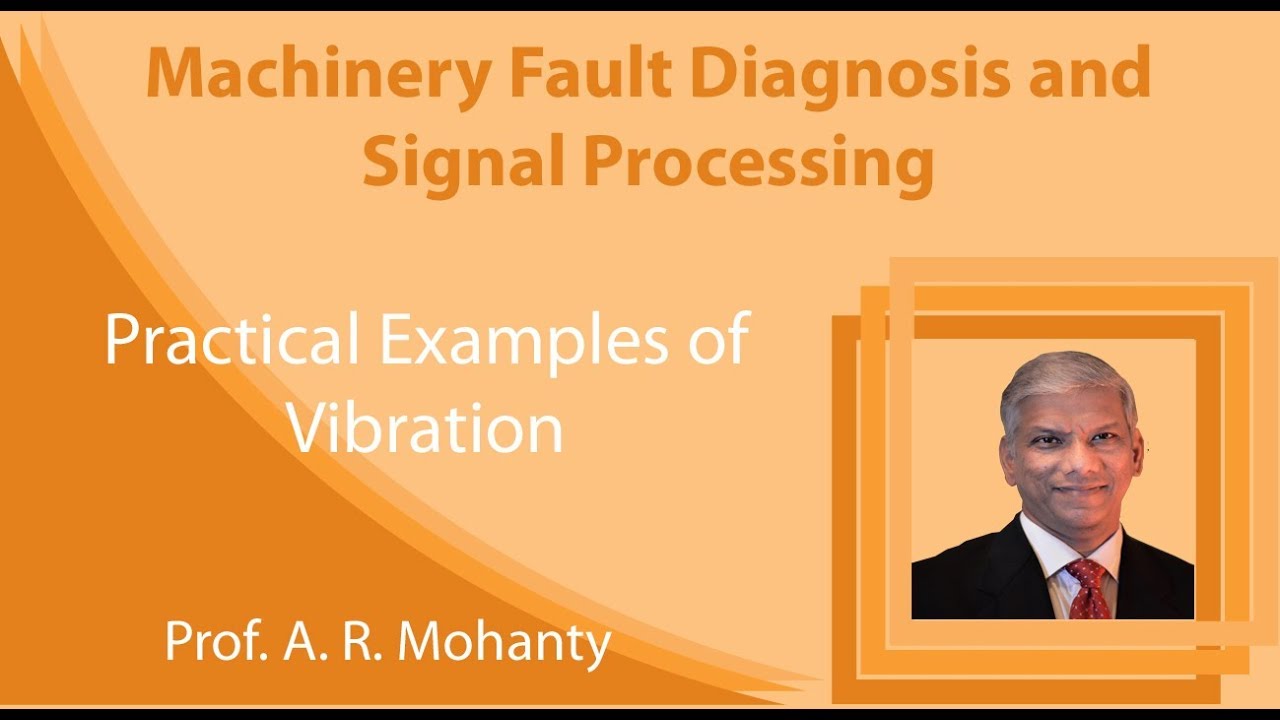 Machinery Fault Diagnosis and Signal Processing

Practical Examples of Vibration

Prof. A. R. Mohanty